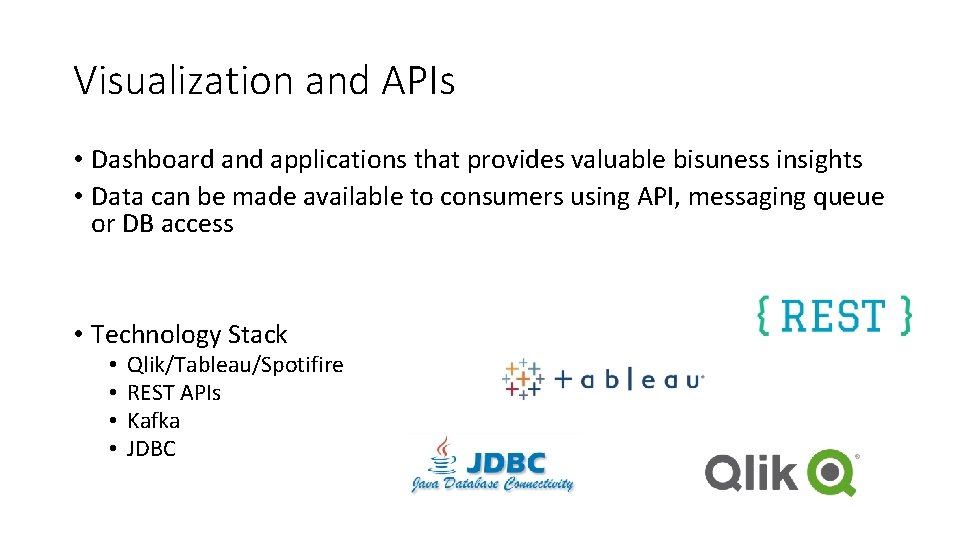 Visualization and APIs

• Dashboard and applications that provides valuable bisuness insights
• Data can be made available to consumers using API, messaging queue or DB access

• Technology Stack
  • Qlik/Tableau/Spotifire
  • REST APIs
  • Kafka
  • JDBC

{ REST }

+ a b | e a u

JDBC
Java Database Connectivity

Qlik